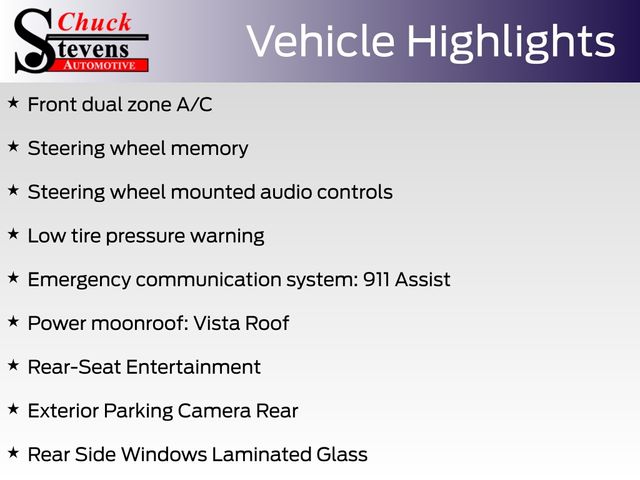 Chuck
Stevens
AUTOMOTIVE

Vehicle Highlights

★ Front dual zone A/C

★ Steering wheel memory

★ Steering wheel mounted audio controls

★ Low tire pressure warning

★ Emergency communication system: 911 Assist

★ Power moonroof: Vista Roof

★ Rear-Seat Entertainment

★ Exterior Parking Camera Rear

★ Rear Side Windows Laminated Glass